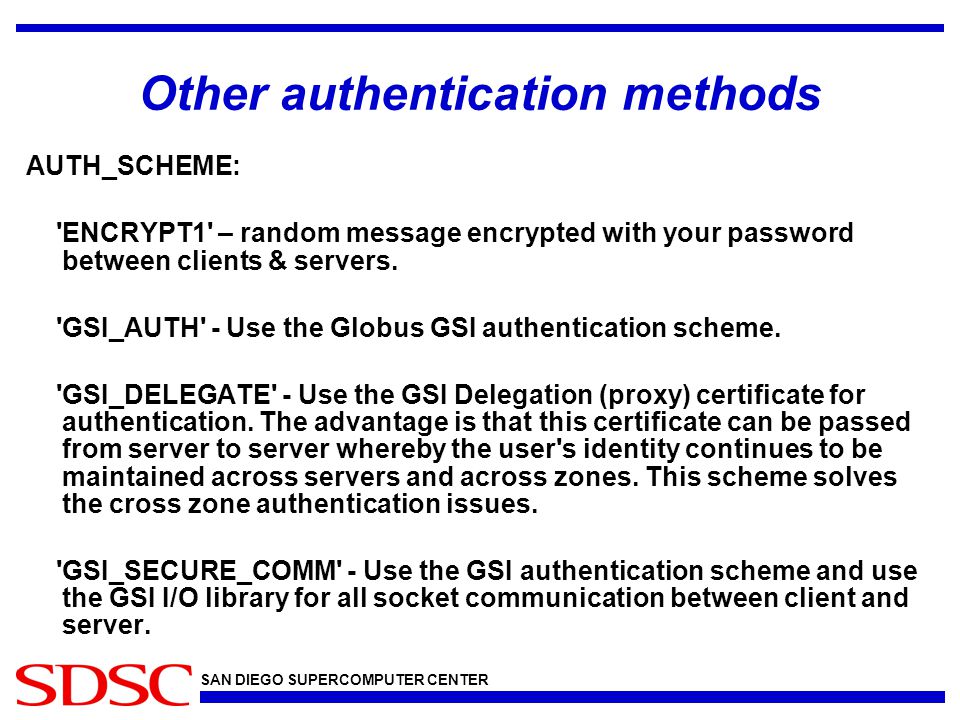 Other authentication methods

AUTH_SCHEME:

'ENCRYPT1' – random message encrypted with your password between clients & servers.

'GSI_AUTH' - Use the Globus GSI authentication scheme.

'GSI_DELEGATE' - Use the GSI Delegation (proxy) certificate for authentication. The advantage is that this certificate can be passed from server to server whereby the user's identity continues to be maintained across servers and across zones. This scheme solves the cross zone authentication issues.

'GSI_SECURE_COMM' - Use the GSI authentication scheme and use the GSI I/O library for all socket communication between client and server.

SDSC SAN DIEGO SUPERCOMPUTER CENTER